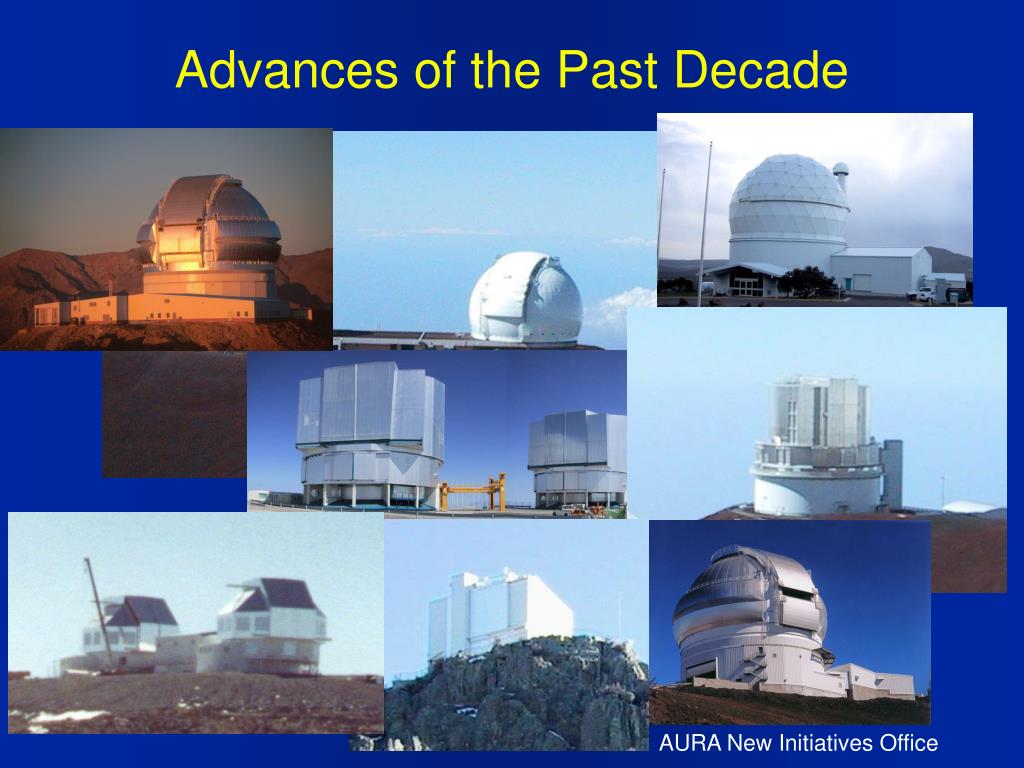 Advances of the Past Decade

AURA New Initiatives Office